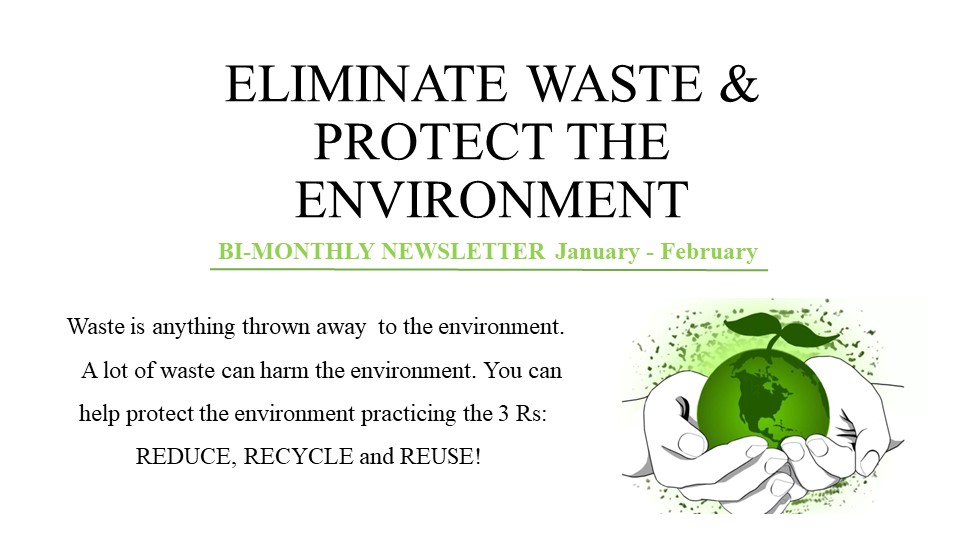 ELIMINATE WASTE & PROTECT THE ENVIRONMENT

BI-MONTHLY NEWSLETTER January - February

Waste is anything thrown away to the environment. A lot of waste can harm the environment. You can help protect the environment practicing the 3 Rs: REDUCE, RECYCLE and REUSE!